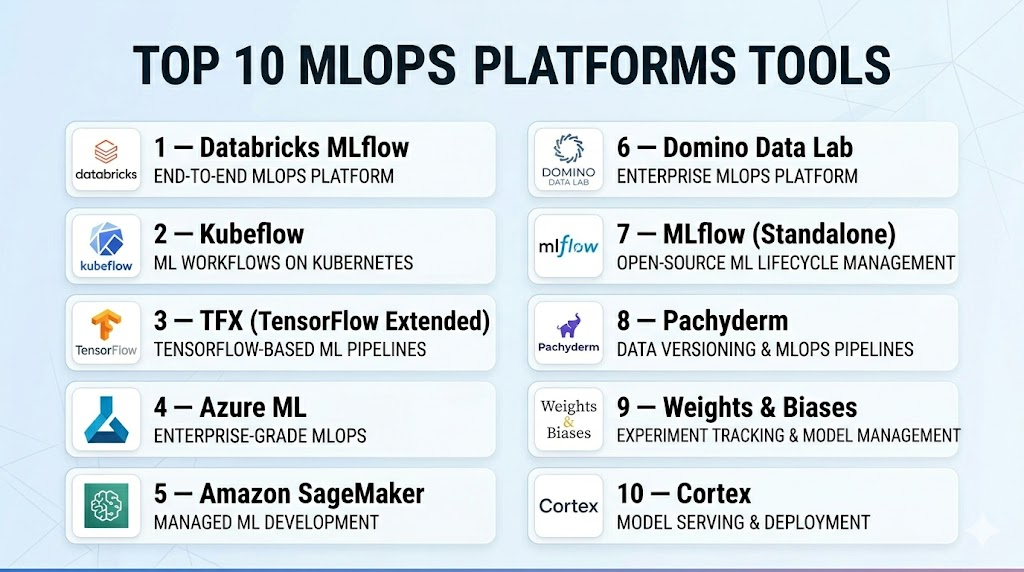 TOP 10 MLOPS PLATFORMS TOOLS

databricks
1 — Databricks MLflow
END-TO-END MLOPS PLATFORM

kubeflow
2 — Kubeflow
ML WORKFLOWS ON KUBERNETES

TensorFlow
3 — TFX (TensorFlow Extended)
TENSORFLOW-BASED ML PIPELINES

4 — Azure ML
ENTERPRISE-GRADE MLOPS

5 — Amazon SageMaker
MANAGED ML DEVELOPMENT

DOMINO DATA LAB
6 — Domino Data Lab
ENTERPRISE MLOPS PLATFORM

mlflow
7 — MLflow (Standalone)
OPEN-SOURCE ML LIFECYCLE MANAGEMENT

Pachyderm
8 — Pachyderm
DATA VERSIONING & MLOPS PIPELINES

Weights & Biases
9 — Weights & Biases
EXPERIMENT TRACKING & MODEL MANAGEMENT

Cortex
10 — Cortex
MODEL SERVING & DEPLOYMENT